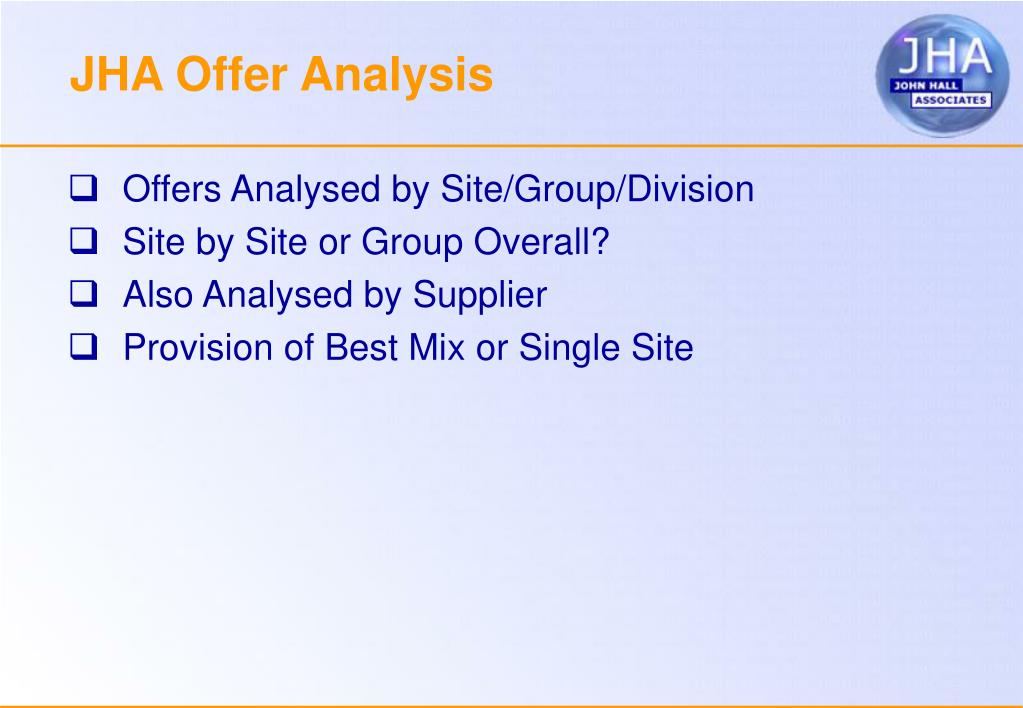 JHA Offer Analysis

JHA
JOHN HALL
ASSOCIATES

❑ Offers Analysed by Site/Group/Division
❑ Site by Site or Group Overall?
❑ Also Analysed by Supplier
❑ Provision of Best Mix or Single Site